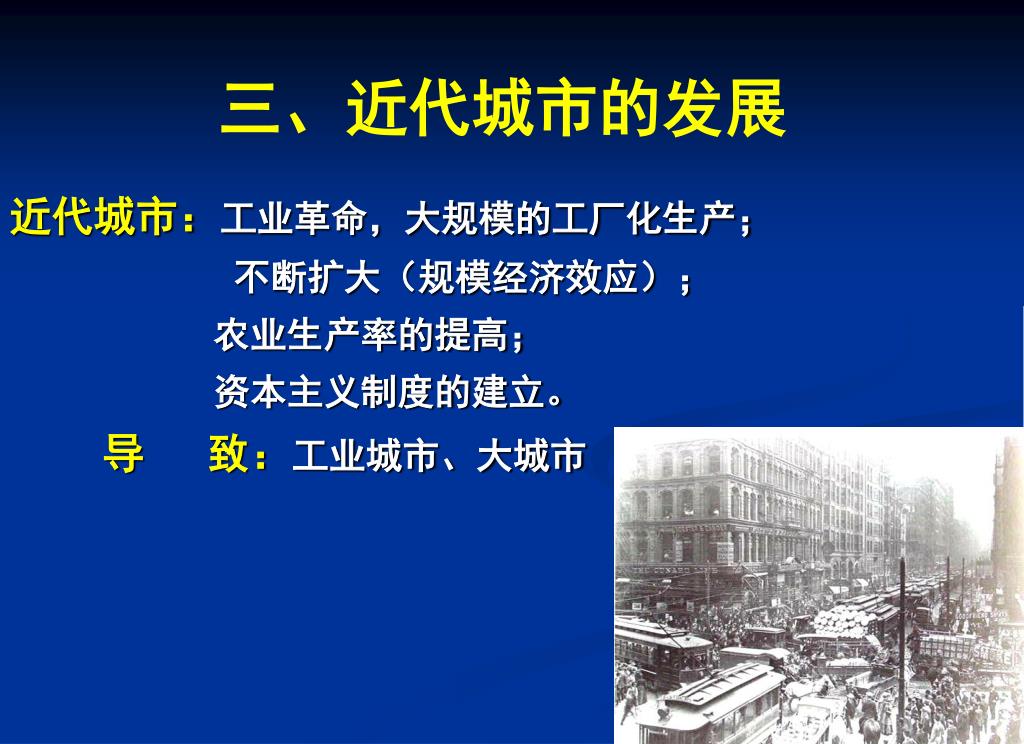 三、近代城市的发展

近代城市：工业革命，大规模的工厂化生产；
不断扩大（规模经济效应）；
农业生产率的提高；
资本主义制度的建立。

导　致：工业城市、大城市